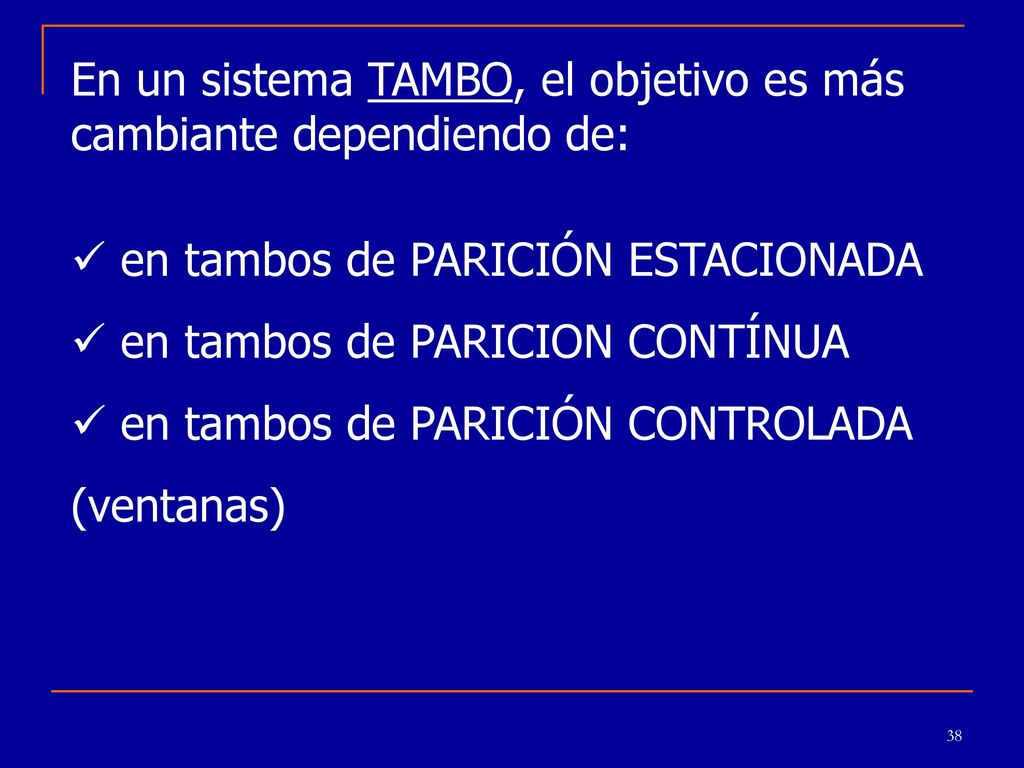 En un sistema TAMBO, el objetivo es más cambiante dependiendo de:

✓ en tambos de PARICIÓN ESTACIONADA
✓ en tambos de PARICION CONTÍNUA
✓ en tambos de PARICIÓN CONTROLADA (ventanas)

38